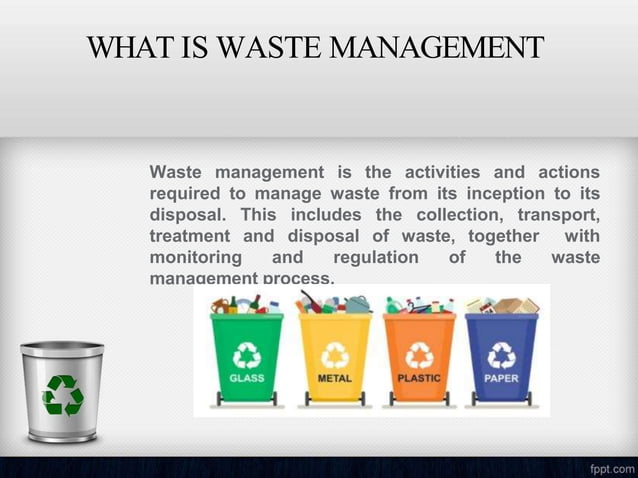 WHAT IS WASTE MANAGEMENT

Waste management is the activities and actions required to manage waste from its inception to its disposal. This includes the collection, transport, treatment and disposal of waste, together with monitoring and regulation of the waste management process.

GLASS

METAL

PLASTIC

PAPER

fppt.com